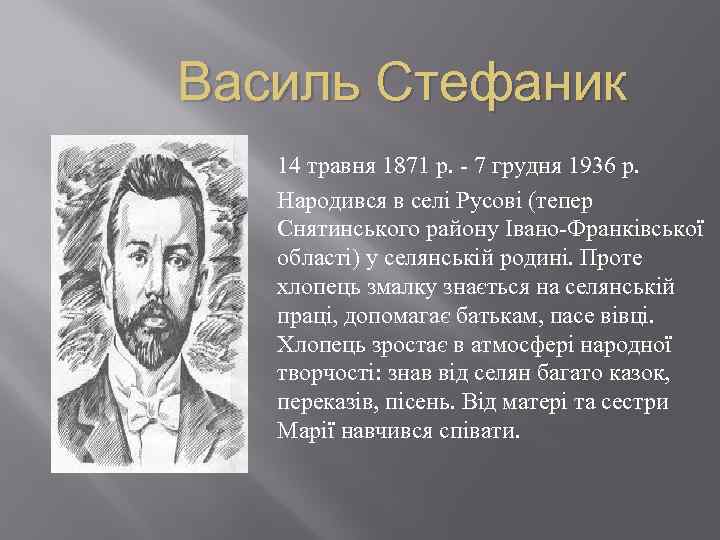 Василь Стефаник

14 травня 1871 р. - 7 грудня 1936 р.

Народився в селі Русові (тепер Снятинського району Івано-Франківської області) у селянській родині. Проте хлопець змалку знається на селянській праці, допомагає батькам, пасе вівці. Хлопець зростає в атмосфері народної творчості: знав від селян багато казок, переказів, пісень. Від матері та сестри Марії навчився співати.